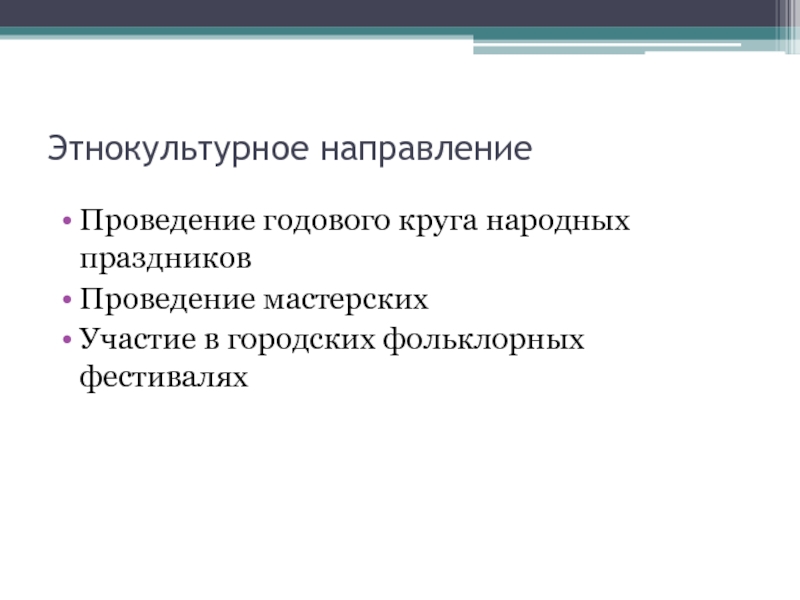 Этнокультурное направление

• Проведение годового круга народных праздников
• Проведение мастерских
• Участие в городских фольклорных фестивалях